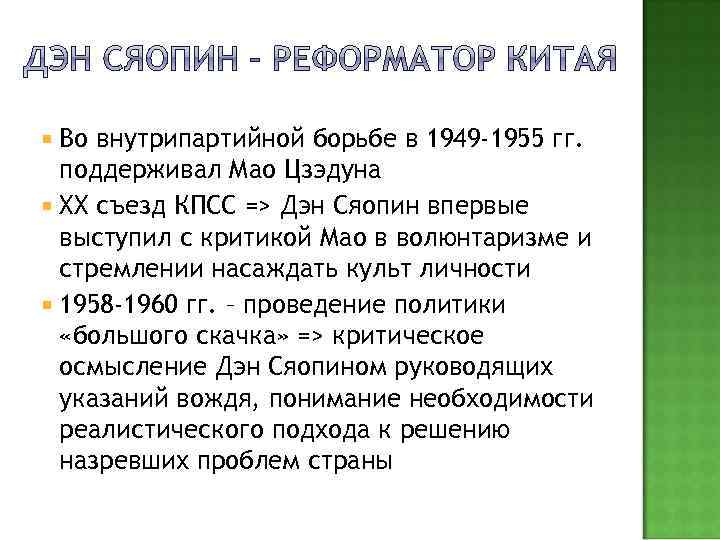 ДЭН СЯОПИН – РЕФОРМАТОР КИТАЯ

Во внутрипартийной борьбе в 1949-1955 гг. поддерживал Мао Цзэдуна

XX съезд КПСС => Дэн Сяопин впервые выступил с критикой Мао в волюнтаризме и стремлении насаждать культ личности

1958-1960 гг. – проведение политики «большого скачка» => критическое осмысление Дэн Сяопином руководящих указаний вождя, понимание необходимости реалистического подхода к решению назревших проблем страны